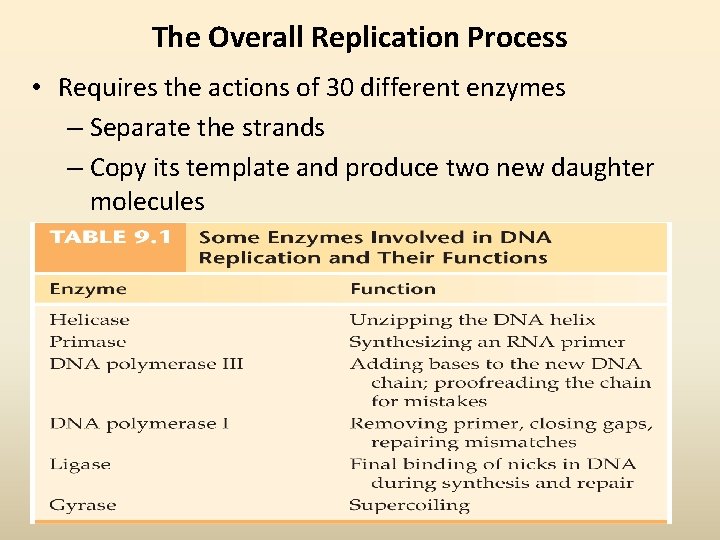 The Overall Replication Process

• Requires the actions of 30 different enzymes
– Separate the strands
– Copy its template and produce two new daughter molecules

TABLE 9.1 Some Enzymes Involved in DNA Replication and Their Functions

| Enzyme | Function |
|---|---|
| Helicase | Unzipping the DNA helix |
| Primase | Synthesizing an RNA primer |
| DNA polymerase III | Adding bases to the new DNA chain; proofreading the chain for mistakes |
| DNA polymerase I | Removing primer, closing gaps, repairing mismatches |
| Ligase | Final binding of nicks in DNA during synthesis and repair |
| Gyrase | Supercoiling |